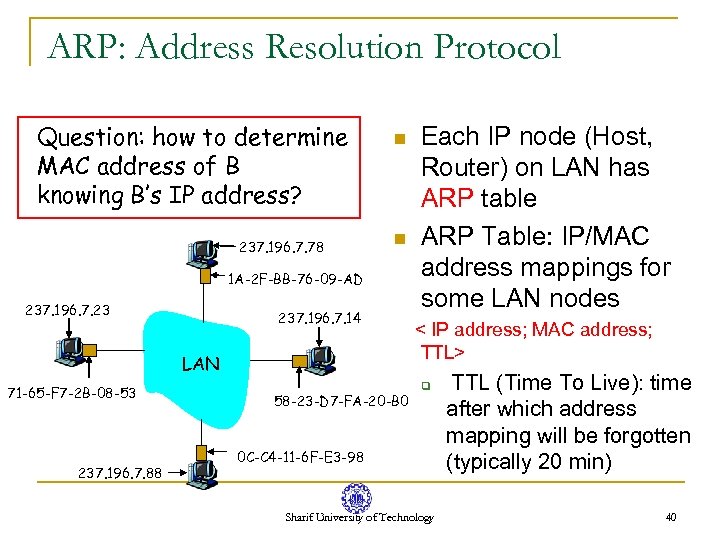 ARP: Address Resolution Protocol

Question: how to determine MAC address of B knowing B's IP address?

237.196.7.78
1A-2F-BB-76-09-AD
237.196.7.23
237.196.7.14
LAN
71-65-F7-2B-08-53
58-23-D7-FA-20-B0
0C-C4-11-6F-E3-98
237.196.7.88

Each IP node (Host, Router) on LAN has ARP table

ARP Table: IP/MAC address mappings for some LAN nodes

< IP address; MAC address; TTL>

TTL (Time To Live): time after which address mapping will be forgotten (typically 20 min)

Sharif University of Technology

40